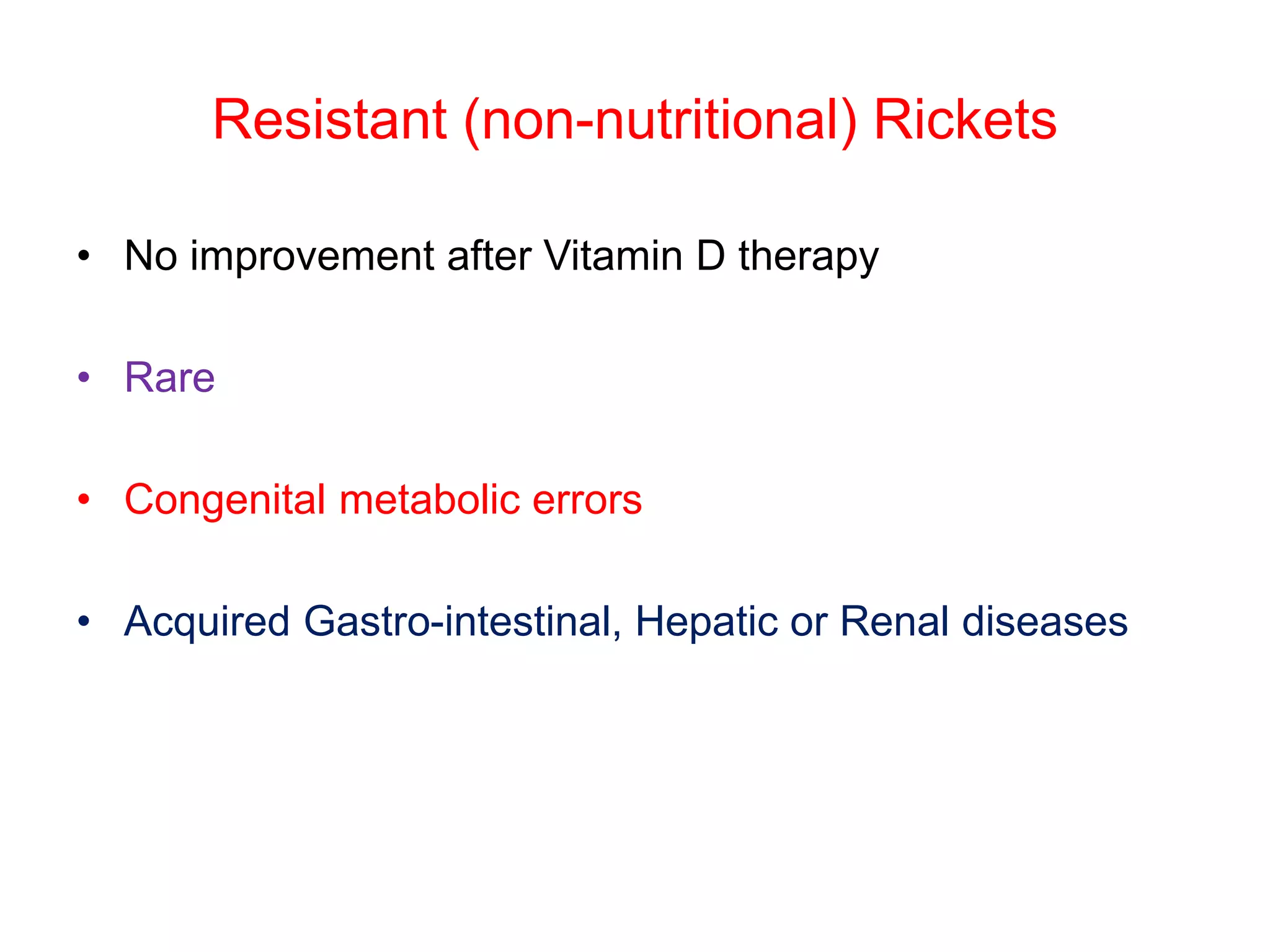 Resistant (non-nutritional) Rickets

• No improvement after Vitamin D therapy

• Rare

• Congenital metabolic errors

• Acquired Gastro-intestinal, Hepatic or Renal diseases